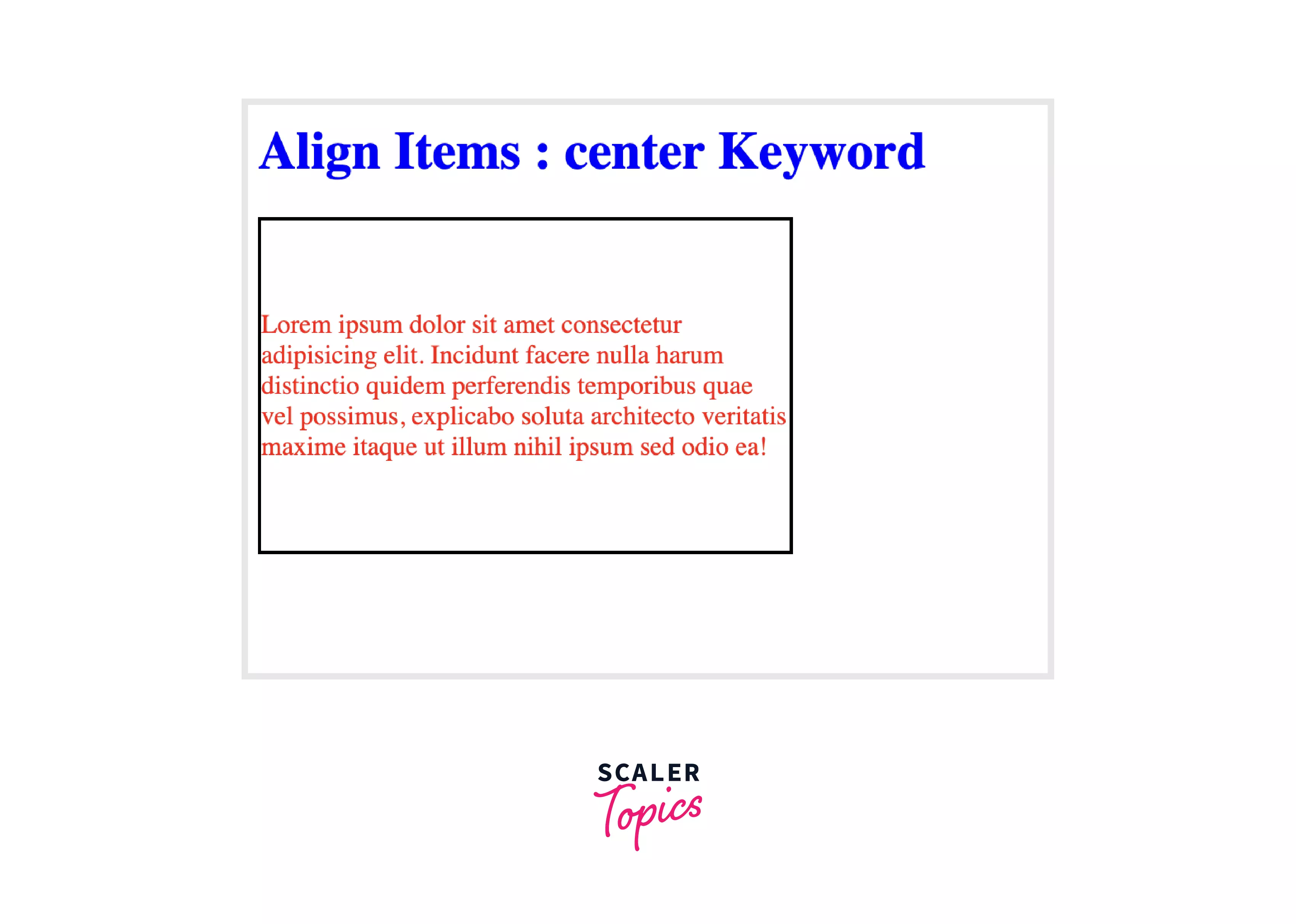 Align Items : center Keyword

Lorem ipsum dolor sit amet consectetur adipisicing elit. Incidunt facere nulla harum distinctio quidem perferendis temporibus quae vel possimus, explicabo soluta architecto veritatis maxime itaque ut illum nihil ipsum sed odio ea!

SCALER
Topics